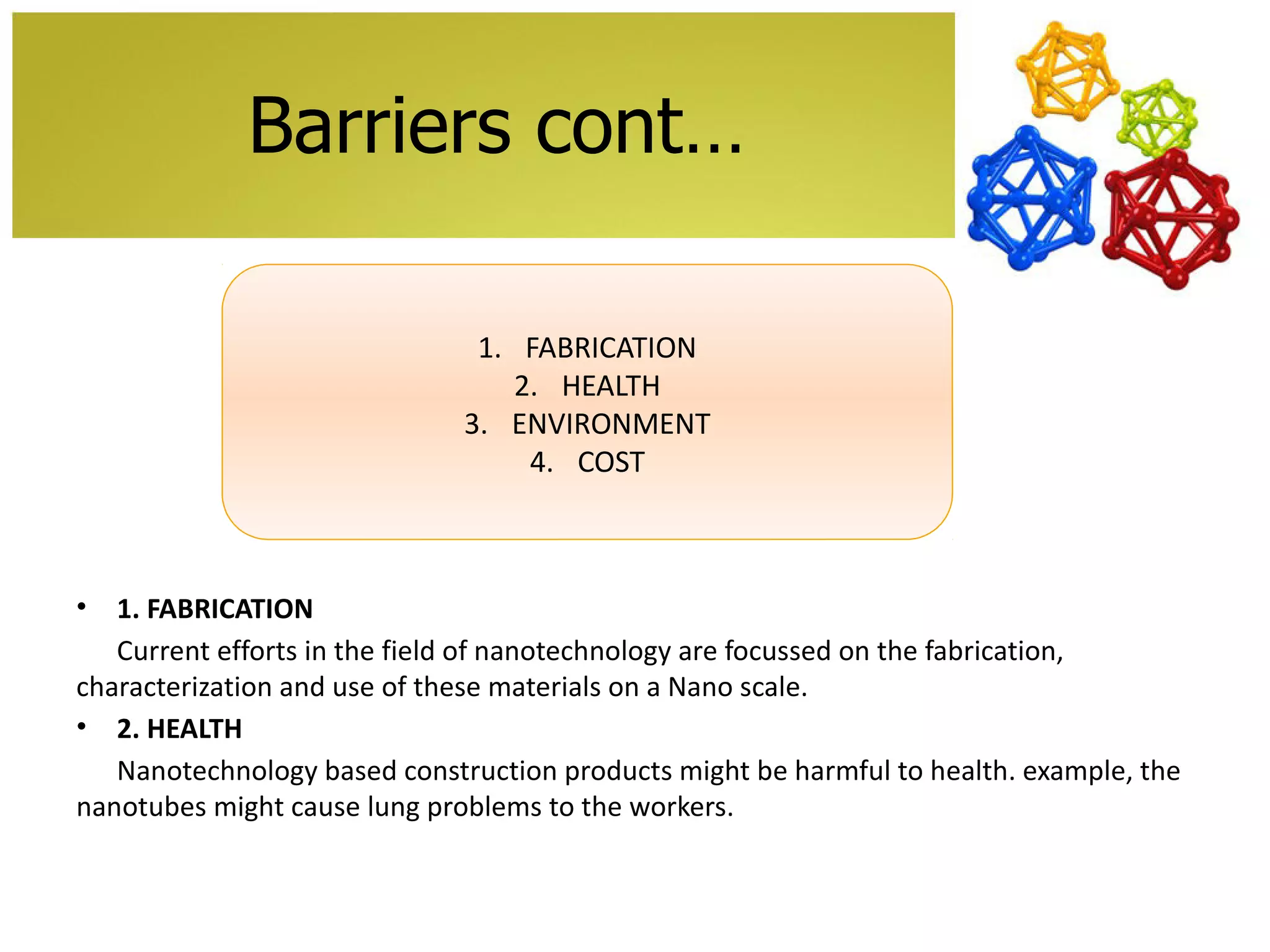 Barriers cont…

1. FABRICATION
2. HEALTH
3. ENVIRONMENT
4. COST

• 1. FABRICATION

Current efforts in the field of nanotechnology are focussed on the fabrication, characterization and use of these materials on a Nano scale.

• 2. HEALTH

Nanotechnology based construction products might be harmful to health. example, the nanotubes might cause lung problems to the workers.